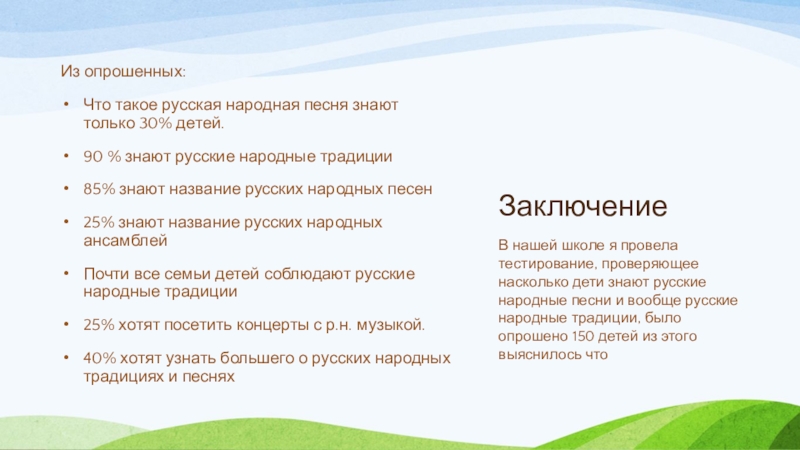 Из опрошенных:

• Что такое русская народная песня знают только 30% детей.

• 90 % знают русские народные традиции

• 85% знают название русских народных песен

• 25% знают название русских народных ансамблей

• Почти все семьи детей соблюдают русские народные традиции

• 25% хотят посетить концерты с р.н. музыкой.

• 40% хотят узнать большего о русских народных традициях и песнях

Заключение

В нашей школе я провела тестирование, проверяющее насколько дети знают русские народные песни и вообще русские народные традиции, было опрошено 150 детей из этого выяснилось что